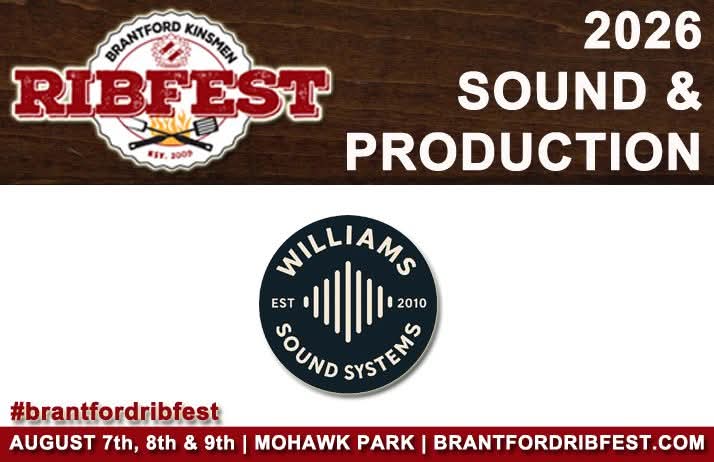 BRANTFORD KINSMEN
RIBFEST
EST. 2009

2026 SOUND & PRODUCTION

WILLIAMS
EST 2010
SOUND SYSTEMS

#brantfordribfest

AUGUST 7th, 8th & 9th | MOHAWK PARK | BRANTFORDRIBFEST.COM